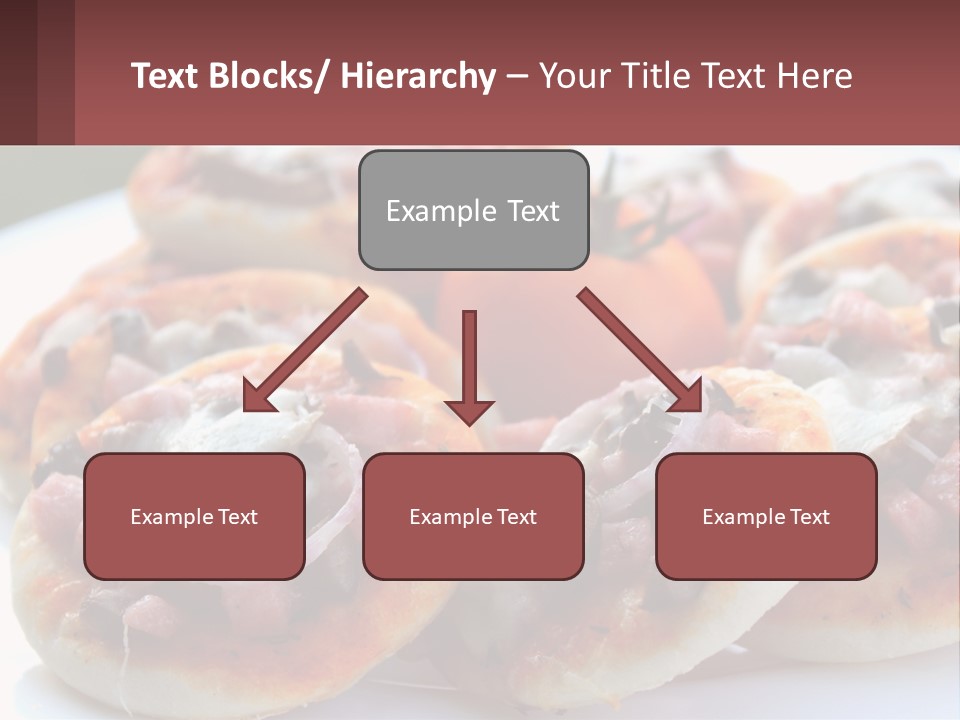 Text Blocks/ Hierarchy – Your Title Text Here

Example Text

Example Text

Example Text

Example Text